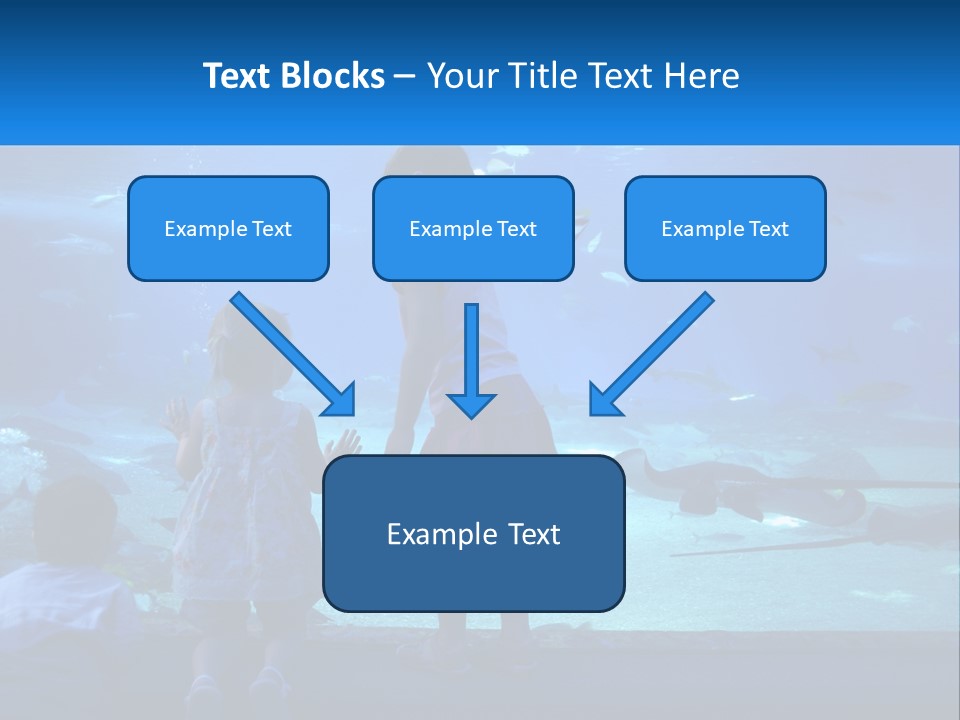 Text Blocks – Your Title Text Here

Example Text

Example Text

Example Text

Example Text